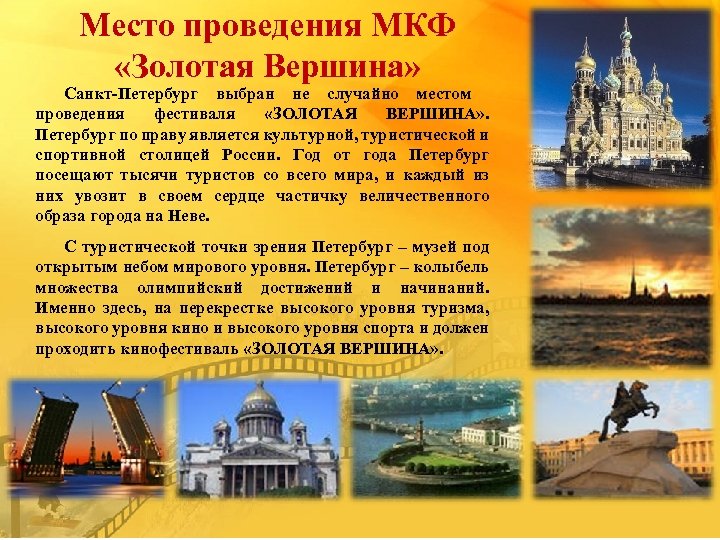 Место проведения МКФ «Золотая Вершина»

Санкт-Петербург выбран не случайно местом проведения фестиваля «ЗОЛОТАЯ ВЕРШИНА». Петербург по праву является культурной, туристической и спортивной столицей России. Год от года Петербург посещают тысячи туристов со всего мира, и каждый из них увозит в своем сердце частичку величественного образа города на Неве.

С туристической точки зрения Петербург – музей под открытым небом мирового уровня. Петербург – колыбель множества олимпийский достижений и начинаний. Именно здесь, на перекрестке высокого уровня туризма, высокого уровня кино и высокого уровня спорта и должен проходить кинофестиваль «ЗОЛОТАЯ ВЕРШИНА».